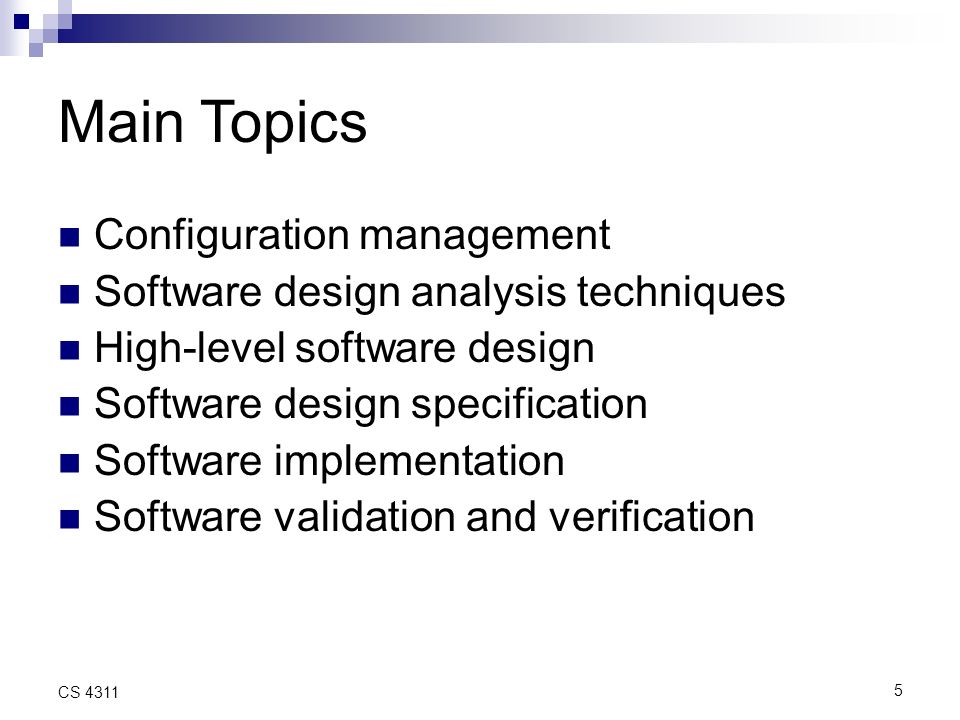 Main Topics

- Configuration management
- Software design analysis techniques
- High-level software design
- Software design specification
- Software implementation
- Software validation and verification

CS 4311

5